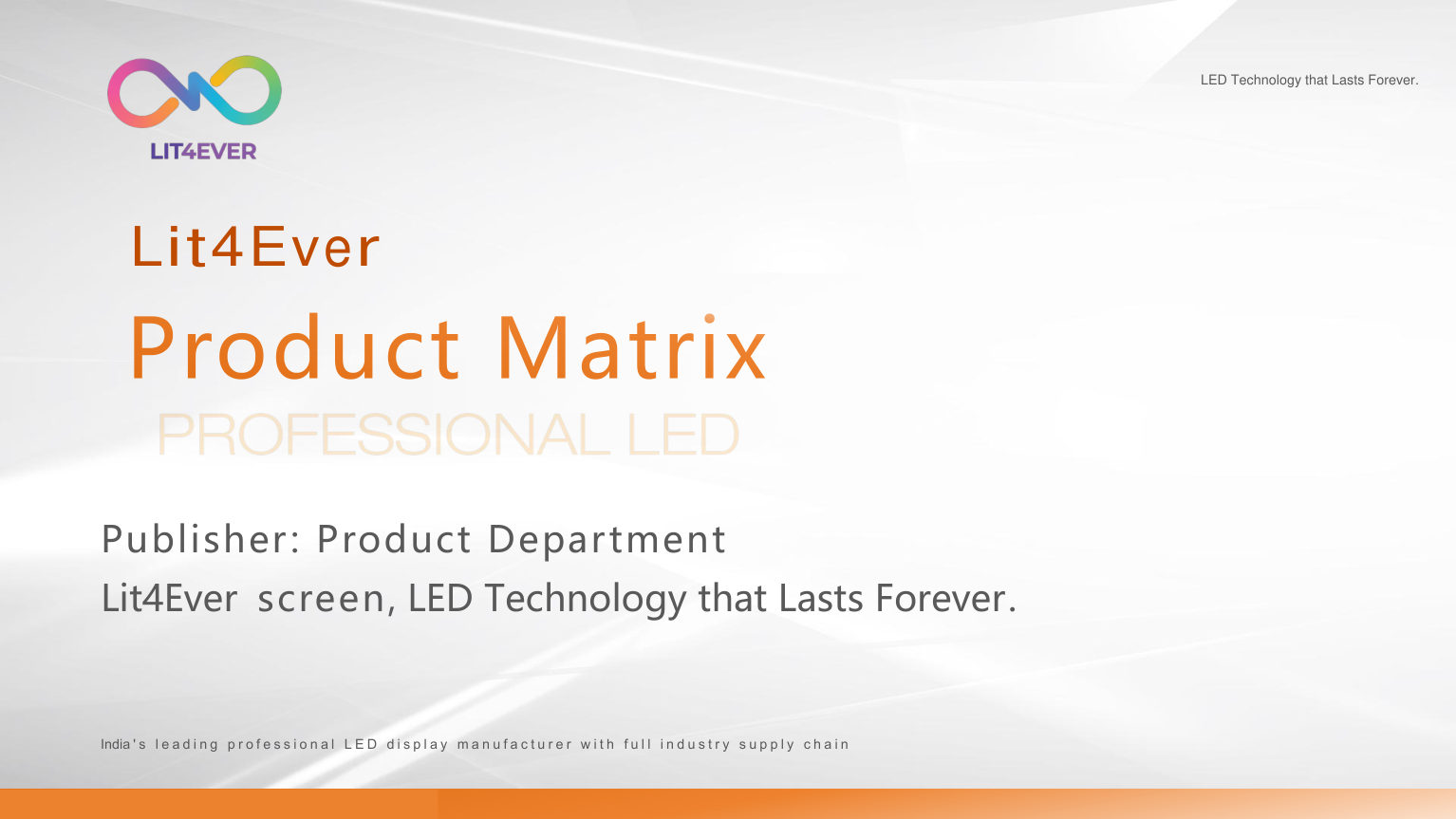 LIT4EVER

LED Technology that Lasts Forever.

Lit4Ever

Product Matrix

PROFESSIONAL LED

Publisher: Product Department

Lit4Ever screen, LED Technology that Lasts Forever.

India's leading professional LED display manufacturer with full industry supply chain